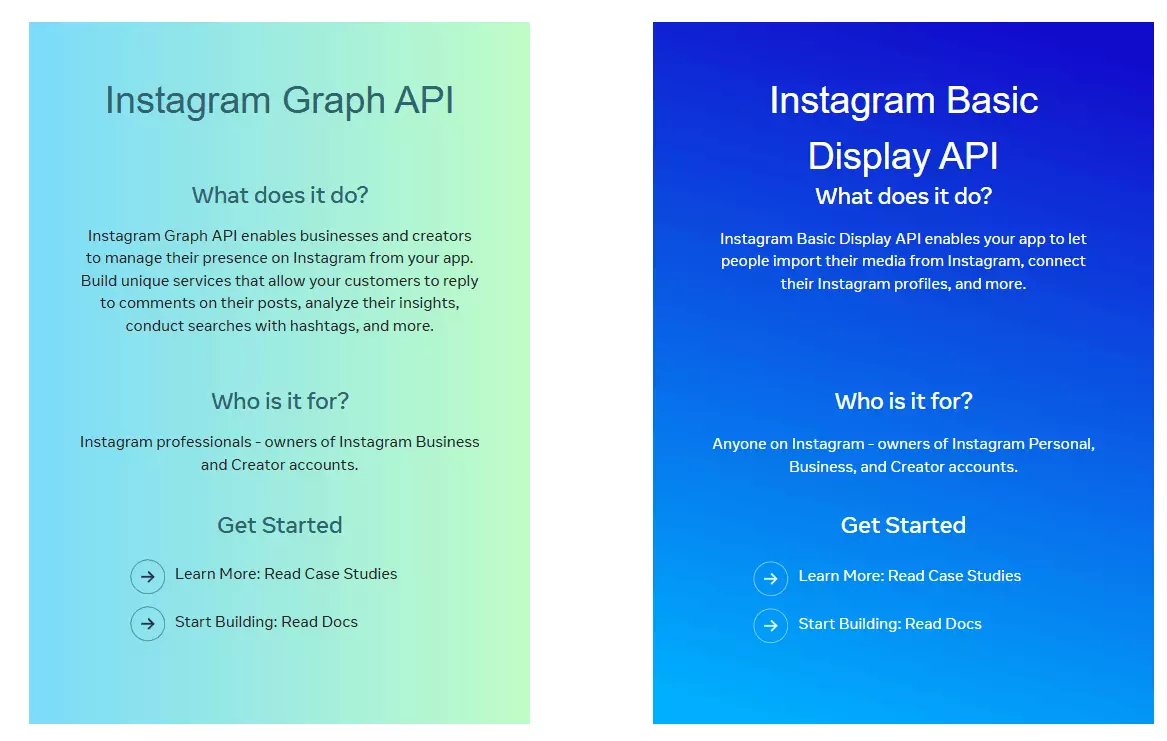 Instagram Graph API

What does it do?

Instagram Graph API enables businesses and creators to manage their presence on Instagram from your app. Build unique services that allow your customers to reply to comments on their posts, analyze their insights, conduct searches with hashtags, and more.

Who is it for?

Instagram professionals - owners of Instagram Business and Creator accounts.

Get Started

Learn More: Read Case Studies

Start Building: Read Docs

Instagram Basic Display API

What does it do?

Instagram Basic Display API enables your app to let people import their media from Instagram, connect their Instagram profiles, and more.

Who is it for?

Anyone on Instagram - owners of Instagram Personal, Business, and Creator accounts.

Get Started

Learn More: Read Case Studies

Start Building: Read Docs